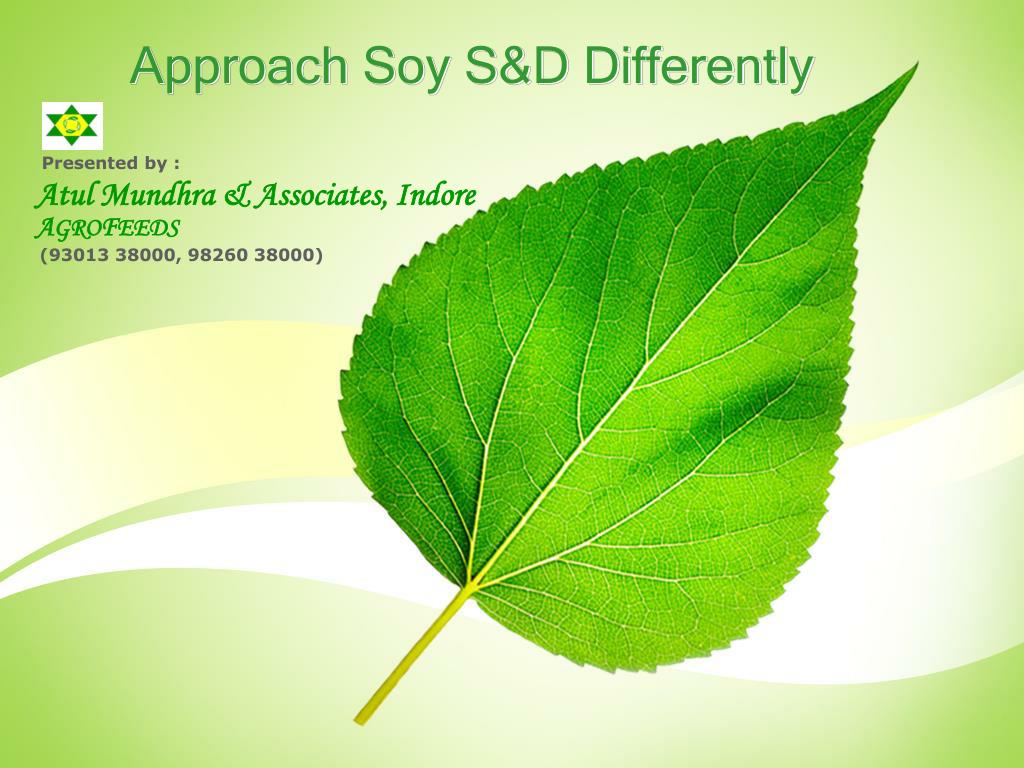 Approach Soy S&D Differently

Presented by :

Atul Mundhra & Associates, Indore

AGROFEEDS

(93013 38000, 98260 38000)